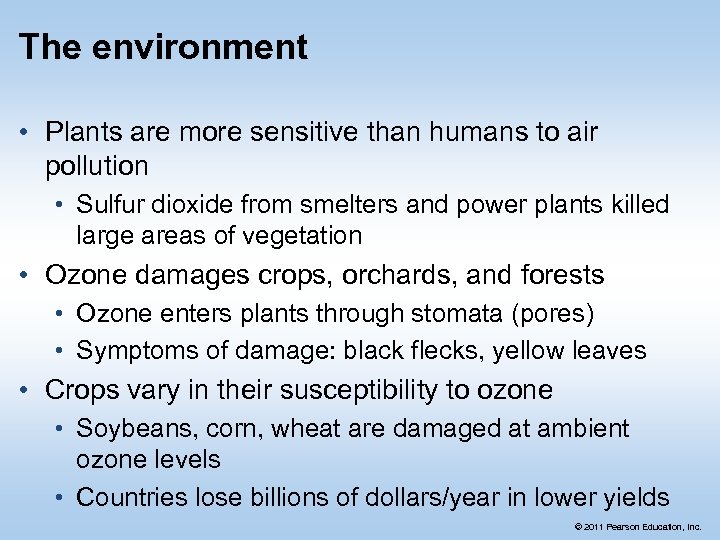 The environment

• Plants are more sensitive than humans to air pollution
  • Sulfur dioxide from smelters and power plants killed large areas of vegetation
• Ozone damages crops, orchards, and forests
  • Ozone enters plants through stomata (pores)
  • Symptoms of damage: black flecks, yellow leaves
• Crops vary in their susceptibility to ozone
  • Soybeans, corn, wheat are damaged at ambient ozone levels
  • Countries lose billions of dollars/year in lower yields

© 2011 Pearson Education, Inc.